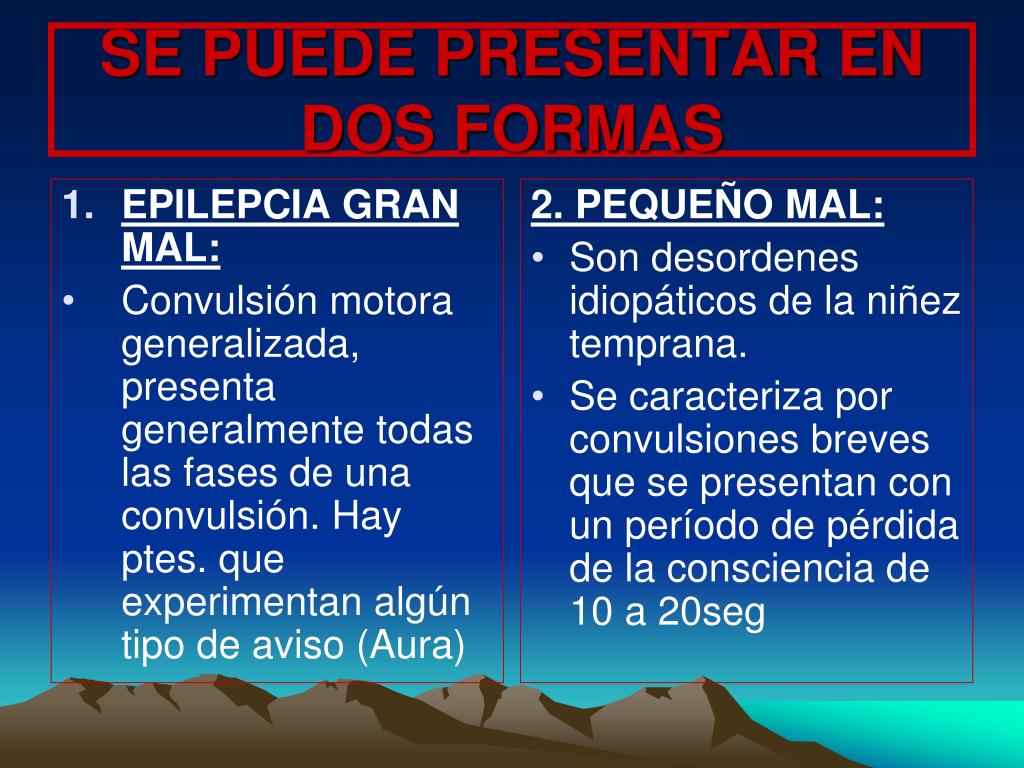 SE PUEDE PRESENTAR EN DOS FORMAS

1. EPILEPCIA GRAN MAL:
• Convulsión motora generalizada, presenta generalmente todas las fases de una convulsión. Hay ptes. que experimentan algún tipo de aviso (Aura)

2. PEQUEÑO MAL:
• Son desordenes idiopáticos de la niñez temprana.
• Se caracteriza por convulsiones breves que se presentan con un período de pérdida de la consciencia de 10 a 20seg